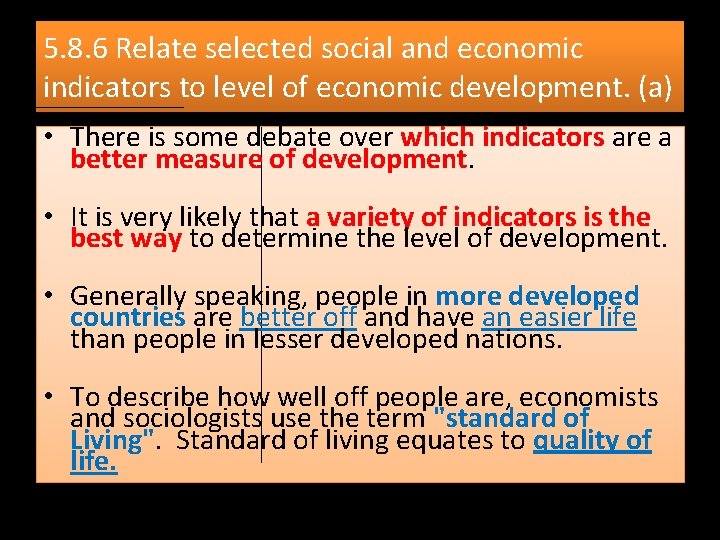 5.8.6 Relate selected social and economic indicators to level of economic development. (a)

• There is some debate over which indicators are a better measure of development.

• It is very likely that a variety of indicators is the best way to determine the level of development.

• Generally speaking, people in more developed countries are better off and have an easier life than people in lesser developed nations.

• To describe how well off people are, economists and sociologists use the term "standard of Living". Standard of living equates to quality of life.